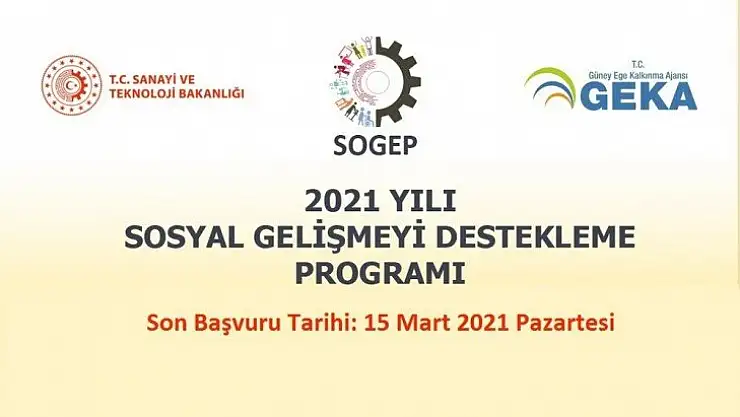 T.C. SANAYİ VE TEKNOLOJİ BAKANLIĞI

SOGEP

T.C. Güney Ege Kalkınma Ajansı GEKA

2021 YILI
SOSYAL GELİŞMEYİ DESTEKLEME PROGRAMI

Son Başvuru Tarihi: 15 Mart 2021 Pazartesi